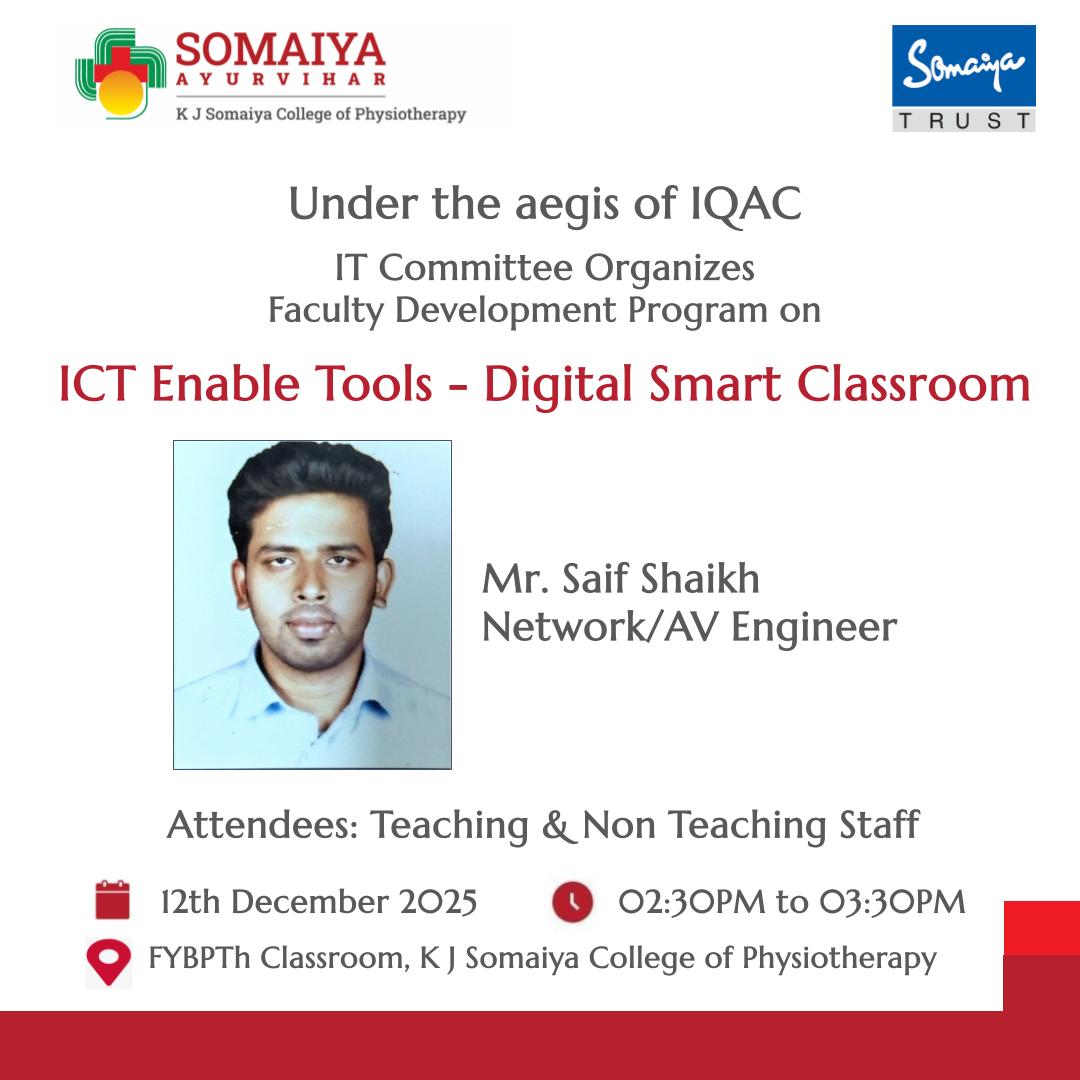 SOMAIYA
AYURVIHAR
K J Somaiya College of Physiotherapy

Somaiya
TRUST

Under the aegis of IQAC
IT Committee Organizes
Faculty Development Program on

ICT Enable Tools - Digital Smart Classroom

Mr. Saif Shaikh
Network/AV Engineer

Attendees: Teaching & Non Teaching Staff

12th December 2025

02:30PM to 03:30PM

FYBPTh Classroom, K J Somaiya College of Physiotherapy